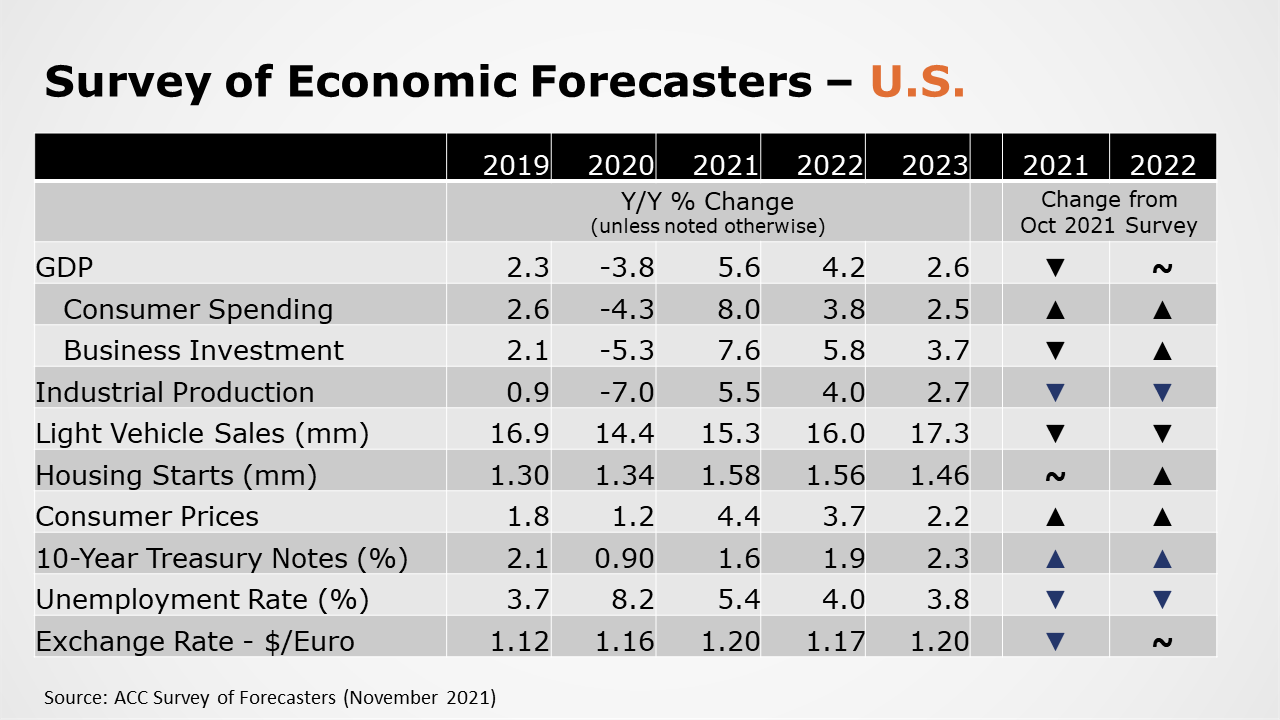 Survey of Economic Forecasters – U.S.

| | 2019 | 2020 | 2021 | 2022 | 2023 | | 2021 | 2022 |
|---|---|---|---|---|---|---|---|---|
| | Y/Y % Change (unless noted otherwise) | | | | | | Change from Oct 2021 Survey | |
| GDP | 2.3 | -3.8 | 5.6 | 4.2 | 2.6 | | ▼ | ~ |
| Consumer Spending | 2.6 | -4.3 | 8.0 | 3.8 | 2.5 | | ▲ | ▲ |
| Business Investment | 2.1 | -5.3 | 7.6 | 5.8 | 3.7 | | ▼ | ▲ |
| Industrial Production | 0.9 | -7.0 | 5.5 | 4.0 | 2.7 | | ▼ | ▼ |
| Light Vehicle Sales (mm) | 16.9 | 14.4 | 15.3 | 16.0 | 17.3 | | ▼ | ▼ |
| Housing Starts (mm) | 1.30 | 1.34 | 1.58 | 1.56 | 1.46 | | ~ | ▲ |
| Consumer Prices | 1.8 | 1.2 | 4.4 | 3.7 | 2.2 | | ▲ | ▲ |
| 10-Year Treasury Notes (%) | 2.1 | 0.90 | 1.6 | 1.9 | 2.3 | | ▲ | ▲ |
| Unemployment Rate (%) | 3.7 | 8.2 | 5.4 | 4.0 | 3.8 | | ▼ | ▼ |
| Exchange Rate - $/Euro | 1.12 | 1.16 | 1.20 | 1.17 | 1.20 | | ▼ | ~ |

Source: ACC Survey of Forecasters (November 2021)